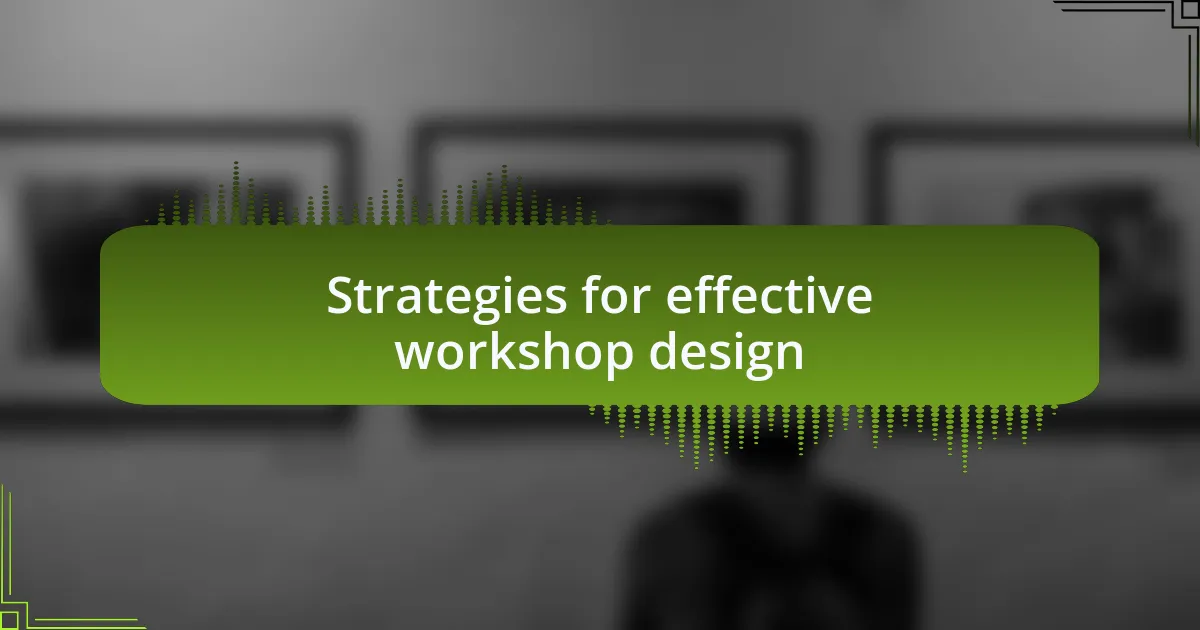 Strategies for effective workshop design